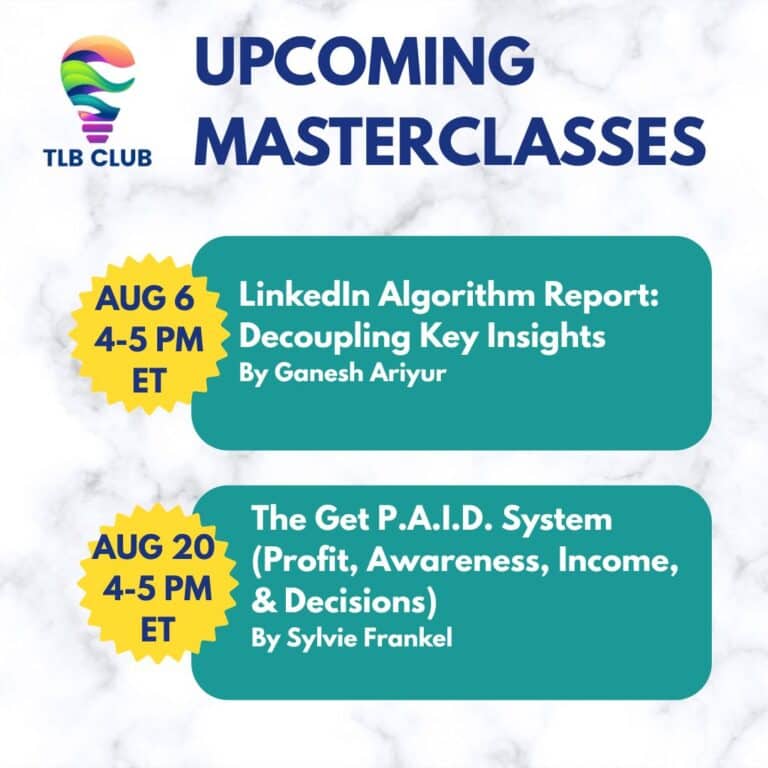 TLB CLUB

UPCOMING MASTERCLASSES

AUG 6
4-5 PM
ET

LinkedIn Algorithm Report: Decoupling Key Insights
By Ganesh Ariyur

AUG 20
4-5 PM
ET

The Get P.A.I.D. System (Profit, Awareness, Income, & Decisions)
By Sylvie Frankel